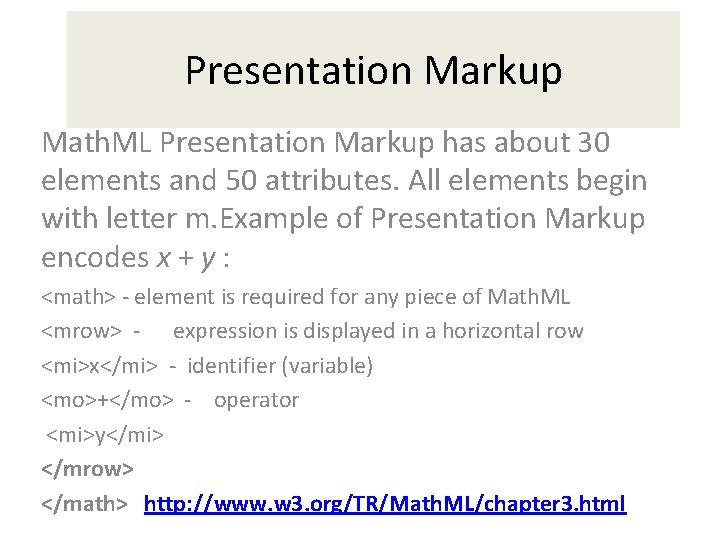 Presentation Markup

MathML Presentation Markup has about 30 elements and 50 attributes. All elements begin with letter m.Example of Presentation Markup encodes $x + y$ :

<math> - element is required for any piece of MathML

<mrow> - expression is displayed in a horizontal row

<mi>x</mi> - identifier (variable)

<mo>+</mo> - operator

<mi>y</mi>

</mrow>

</math> http://www.w3.org/TR/MathML/chapter3.html